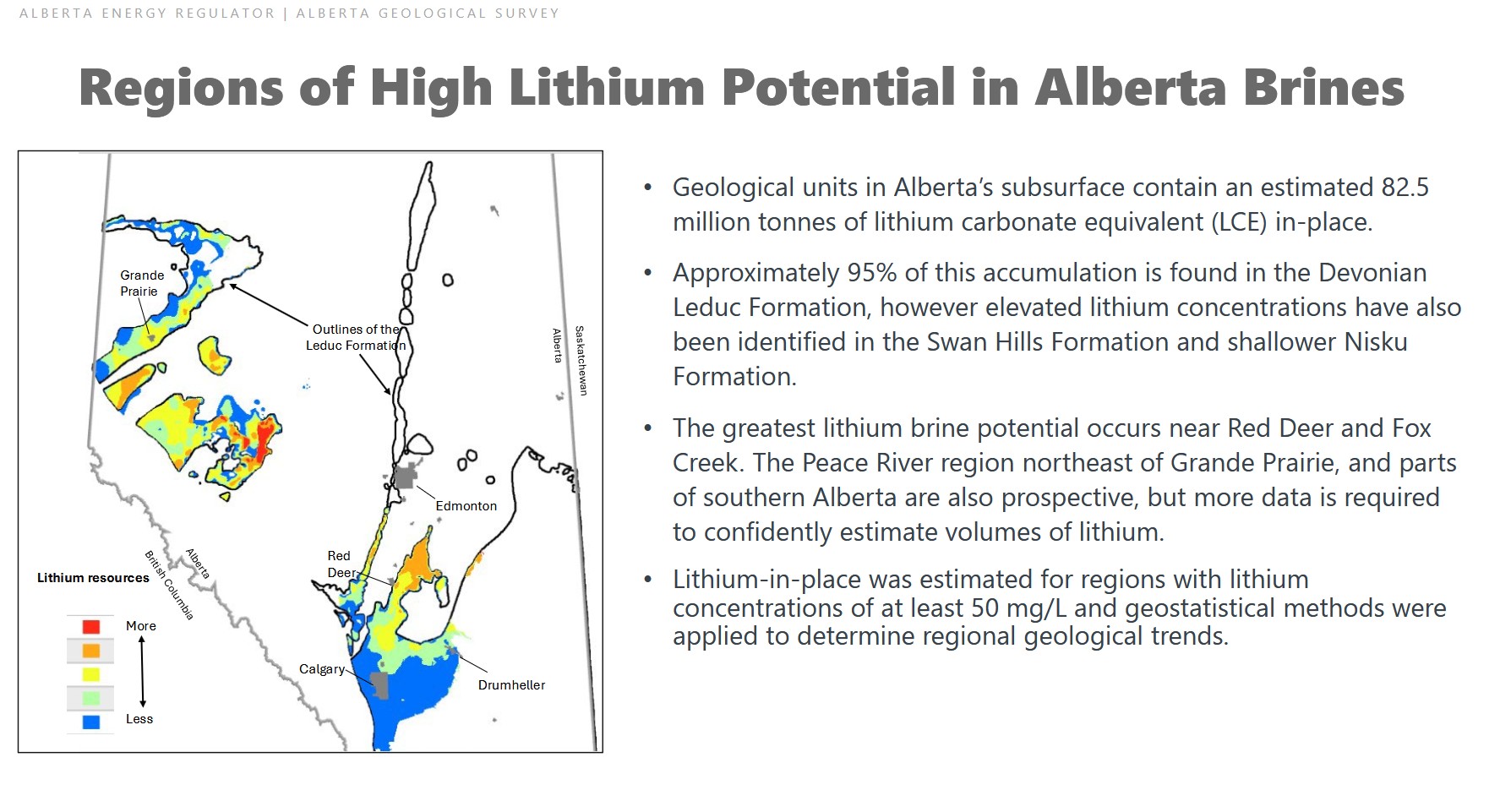 ALBERTA ENERGY REGULATOR | ALBERTA GEOLOGICAL SURVEY

Regions of High Lithium Potential in Alberta Brines

Grande Prairie

Outlines of the Leduc Formation

Alberta

Saskatchewan

Edmonton

Red Deer

British Columbia

Alberta

Lithium resources

More

Less

Calgary

Drumheller

• Geological units in Alberta's subsurface contain an estimated 82.5 million tonnes of lithium carbonate equivalent (LCE) in-place.

• Approximately 95% of this accumulation is found in the Devonian Leduc Formation, however elevated lithium concentrations have also been identified in the Swan Hills Formation and shallower Nisku Formation.

• The greatest lithium brine potential occurs near Red Deer and Fox Creek. The Peace River region northeast of Grande Prairie, and parts of southern Alberta are also prospective, but more data is required to confidently estimate volumes of lithium.

• Lithium-in-place was estimated for regions with lithium concentrations of at least 50 mg/L and geostatistical methods were applied to determine regional geological trends.